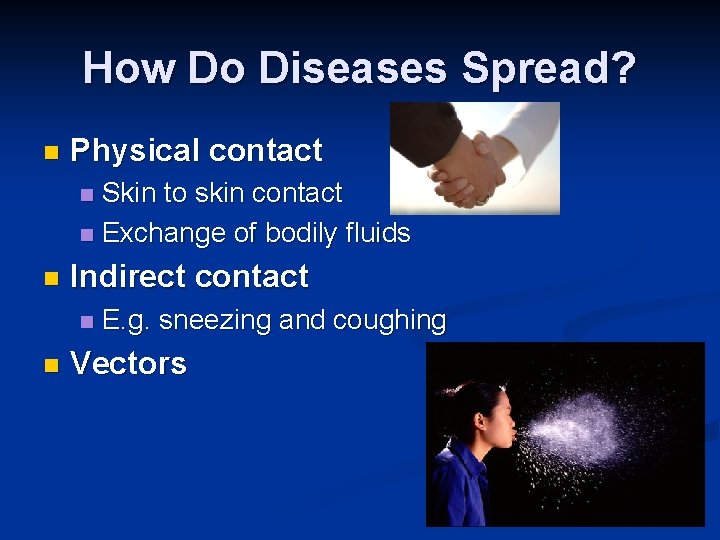 How Do Diseases Spread?

- Physical contact
  - Skin to skin contact
  - Exchange of bodily fluids
- Indirect contact
  - E.g. sneezing and coughing
- Vectors